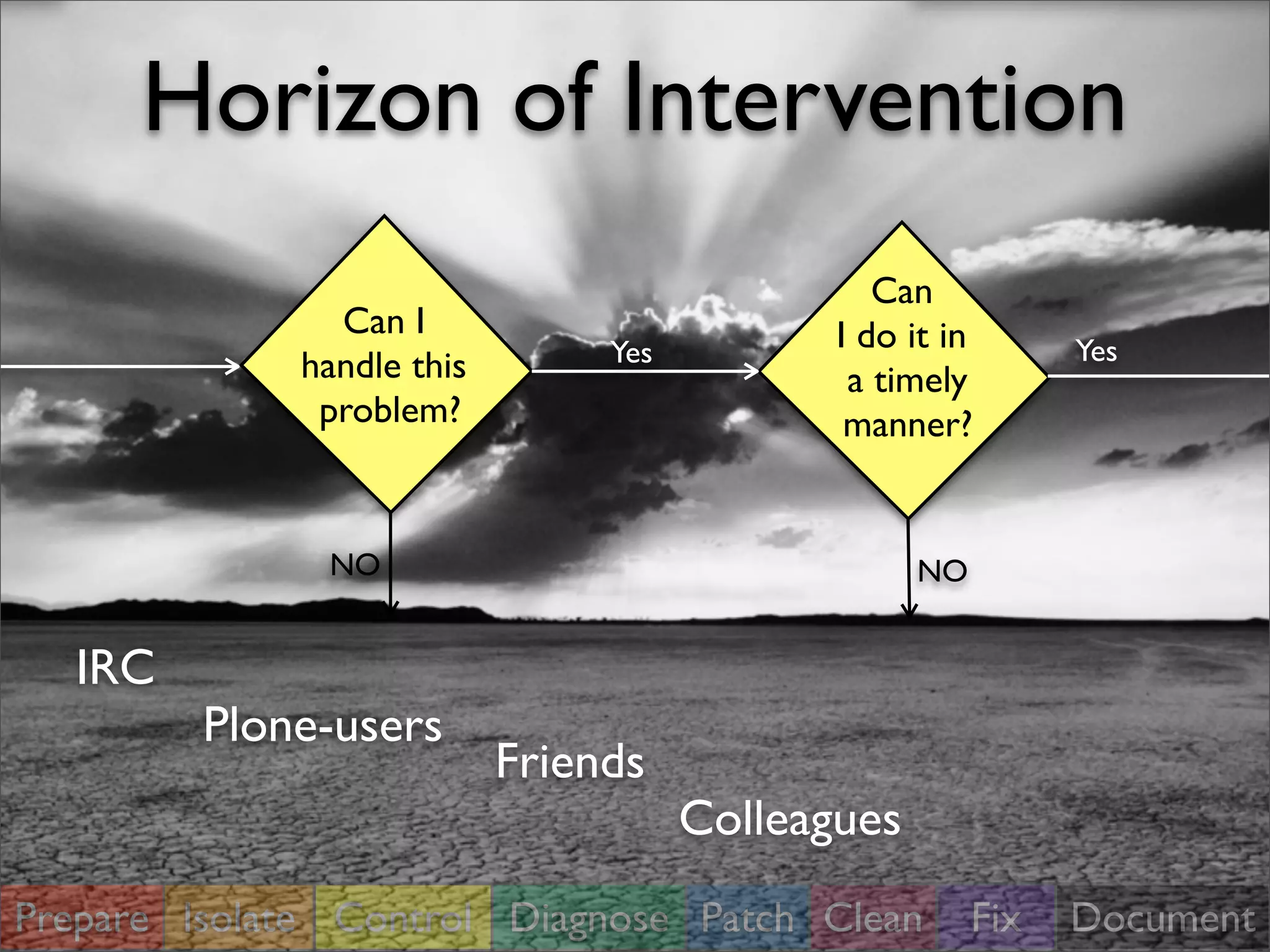 Horizon of Intervention

Can I handle this problem?

Yes

Can I do it in a timely manner?

Yes

NO

NO

IRC

Plone-users

Friends

Colleagues

Prepare Isolate Control Diagnose Patch Clean Fix Document